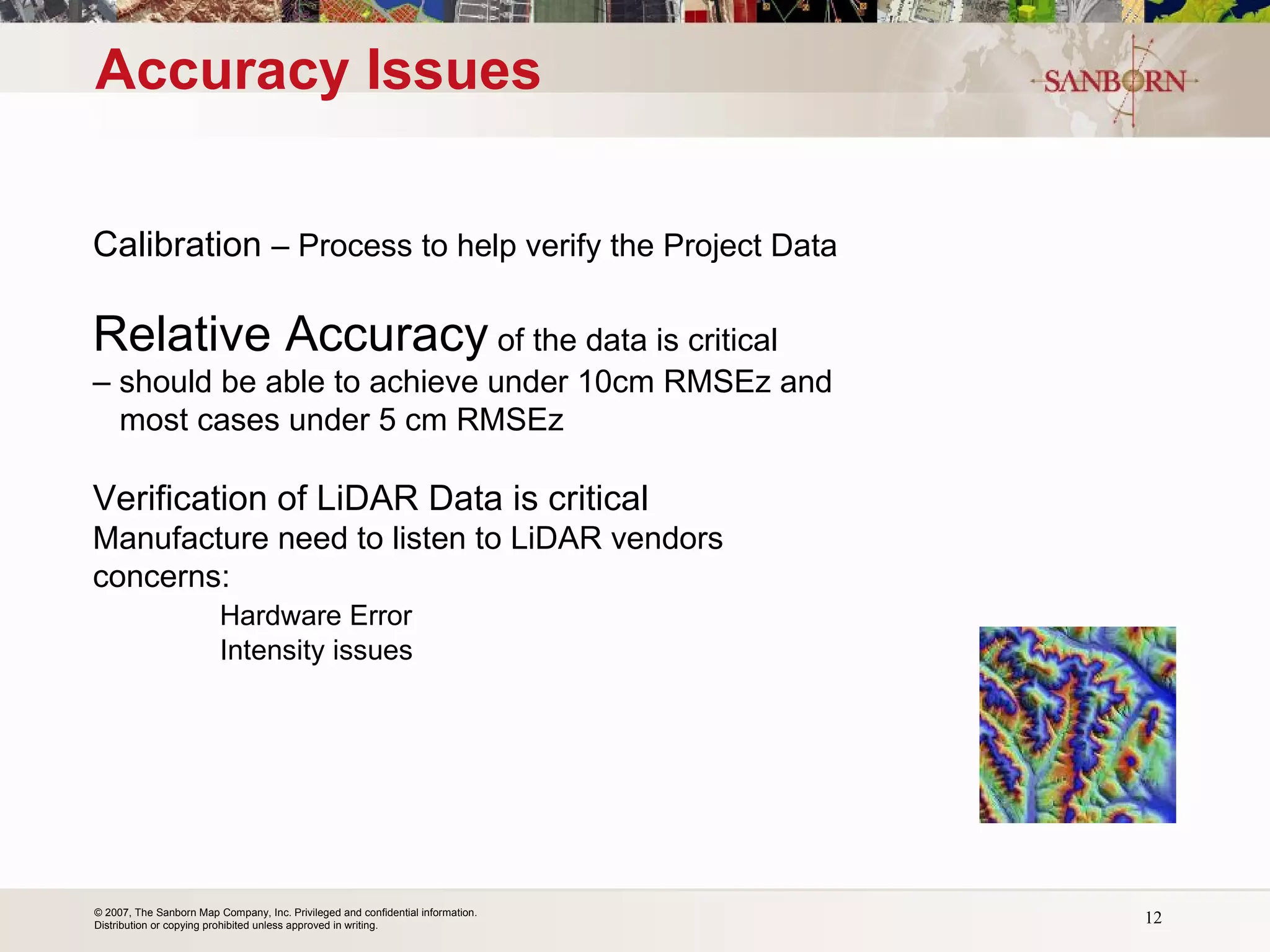 Accuracy Issues

SANBORN

Calibration – Process to help verify the Project Data

Relative Accuracy of the data is critical
– should be able to achieve under 10cm RMSEz and most cases under 5 cm RMSEz

Verification of LiDAR Data is critical
Manufacture need to listen to LiDAR vendors concerns:

Hardware Error
Intensity issues

© 2007, The Sanborn Map Company, Inc. Privileged and confidential information.
Distribution or copying prohibited unless approved in writing.

12